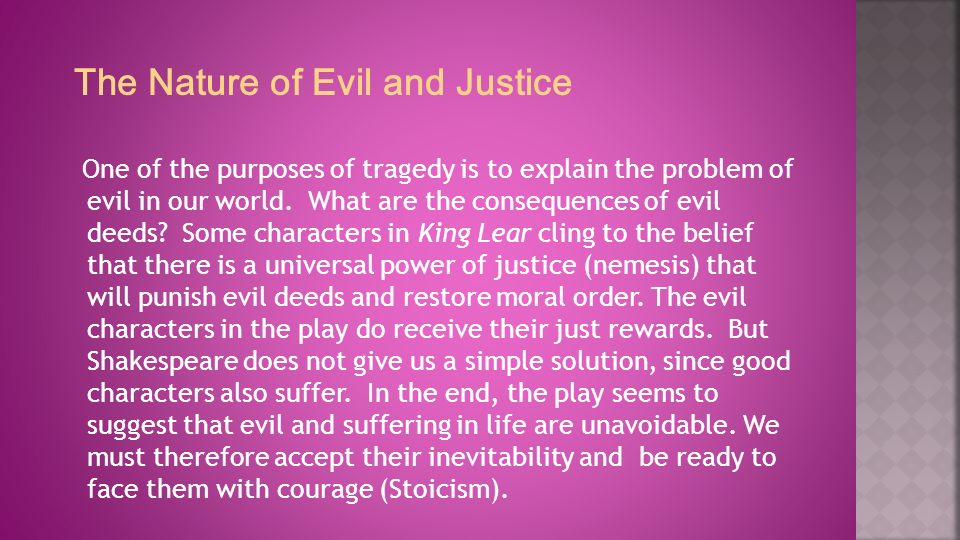 The Nature of Evil and Justice

One of the purposes of tragedy is to explain the problem of evil in our world. What are the consequences of evil deeds? Some characters in King Lear cling to the belief that there is a universal power of justice (nemesis) that will punish evil deeds and restore moral order. The evil characters in the play do receive their just rewards. But Shakespeare does not give us a simple solution, since good characters also suffer. In the end, the play seems to suggest that evil and suffering in life are unavoidable. We must therefore accept their inevitability and be ready to face them with courage (Stoicism).